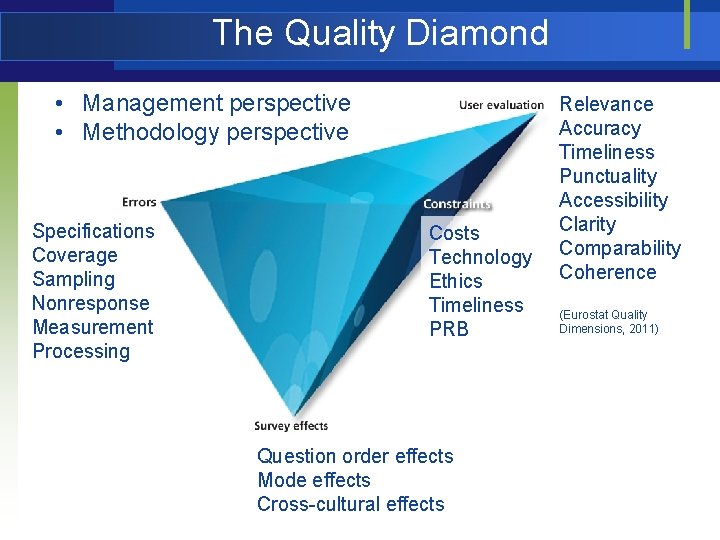 The Quality Diamond

• Management perspective
• Methodology perspective

User evaluation

Relevance
Accuracy
Timeliness
Punctuality
Accessibility
Clarity
Comparability
Coherence

(Eurostat Quality Dimensions, 2011)

Errors

Specifications
Coverage
Sampling
Nonresponse
Measurement
Processing

Constraints

Costs
Technology
Ethics
Timeliness
PRB

Survey effects

Question order effects
Mode effects
Cross-cultural effects